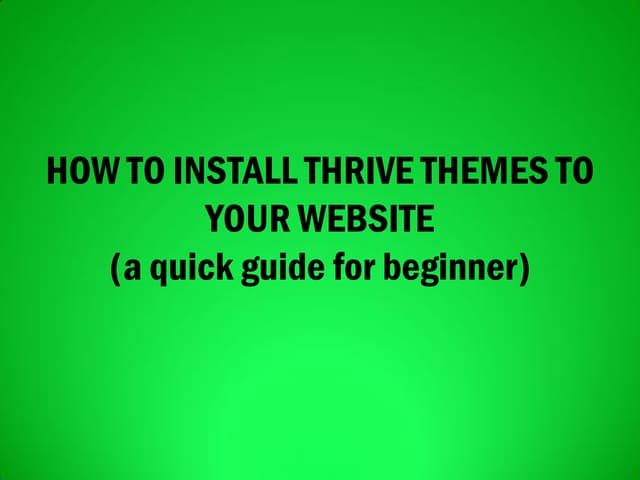 HOW TO INSTALL THRIVE THEMES TO YOUR WEBSITE
(a quick guide for beginner)